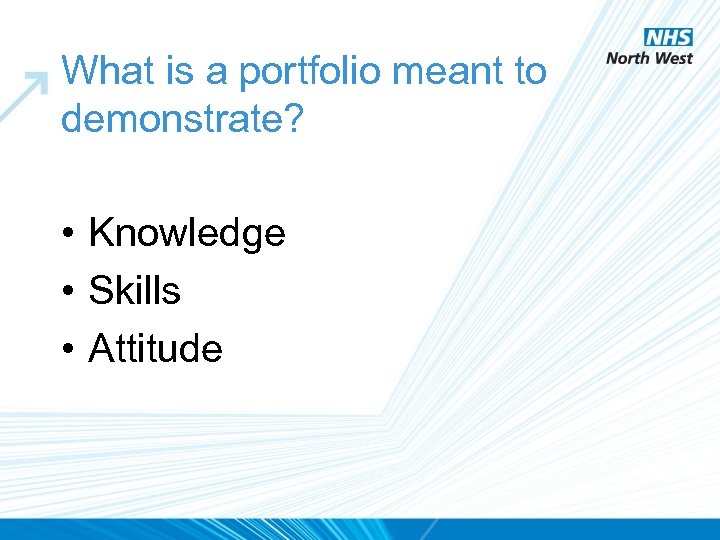 NHS
North West

What is a portfolio meant to demonstrate?

• Knowledge
• Skills
• Attitude